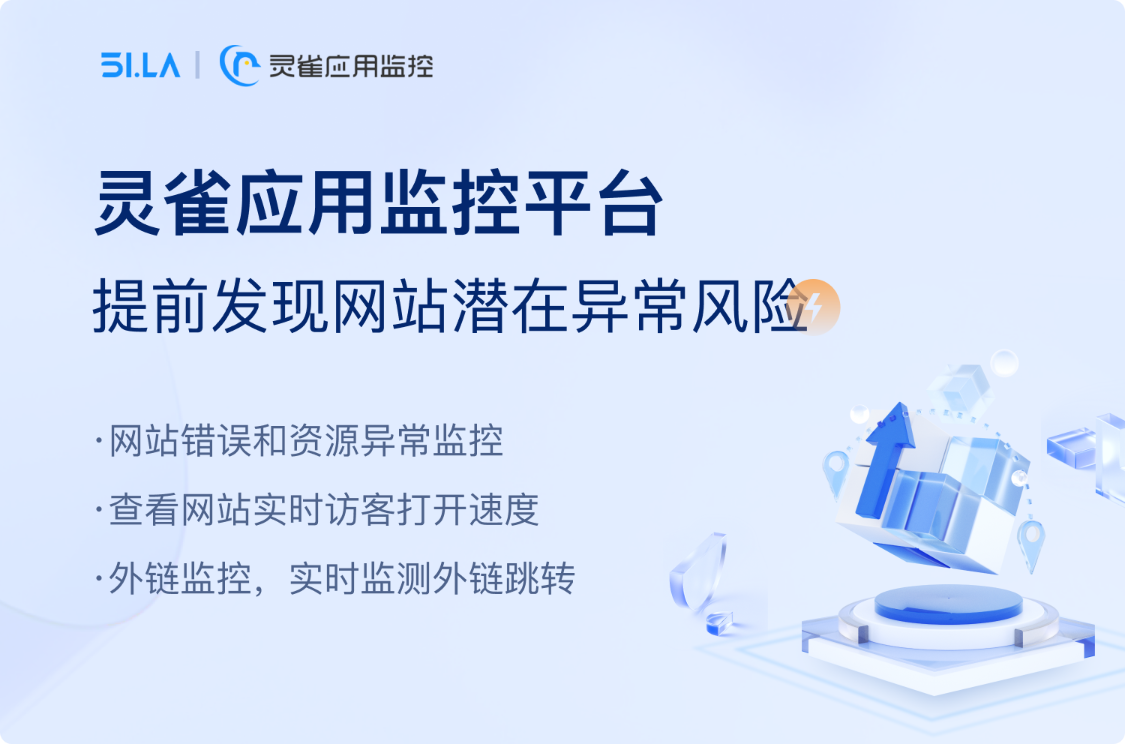 51.LA | 灵雀应用监控

灵雀应用监控平台

提前发现网站潜在异常风险

· 网站错误和资源异常监控

· 查看网站实时访客打开速度

· 外链监控，实时监测外链跳转